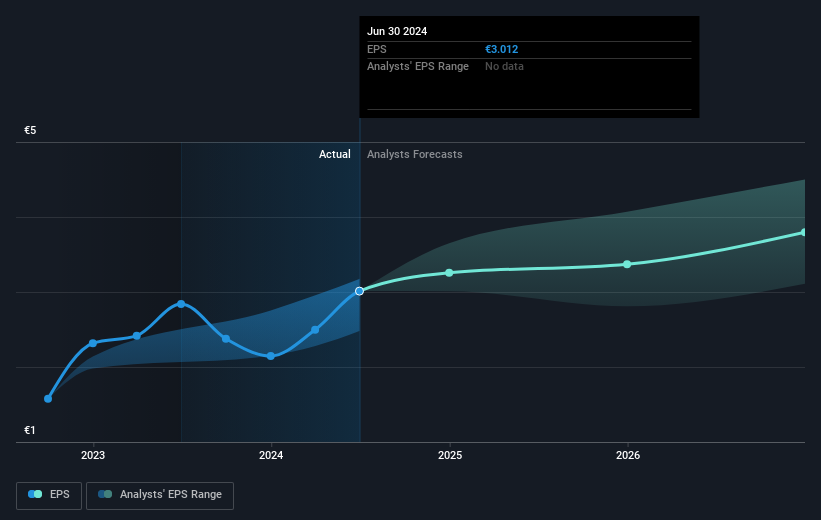 Jun 30 2024
EPS €3.012
Analysts' EPS Range No data

€5
Actual
Analysts Forecasts
€1
2023
2024
2025
2026

EPS
Analysts' EPS Range